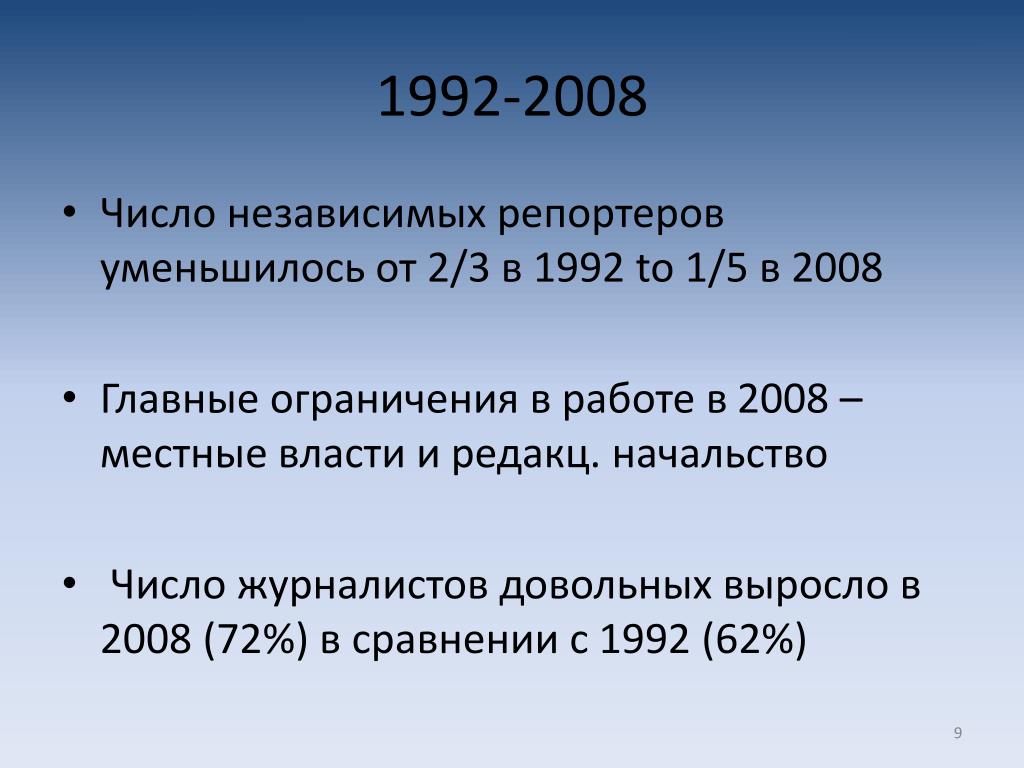 1992-2008

• Число независимых репортеров уменьшилось от 2/3 в 1992 to 1/5 в 2008

• Главные ограничения в работе в 2008 – местные власти и редакц. начальство

• Число журналистов довольных выросло в 2008 (72%) в сравнении с 1992 (62%)

9